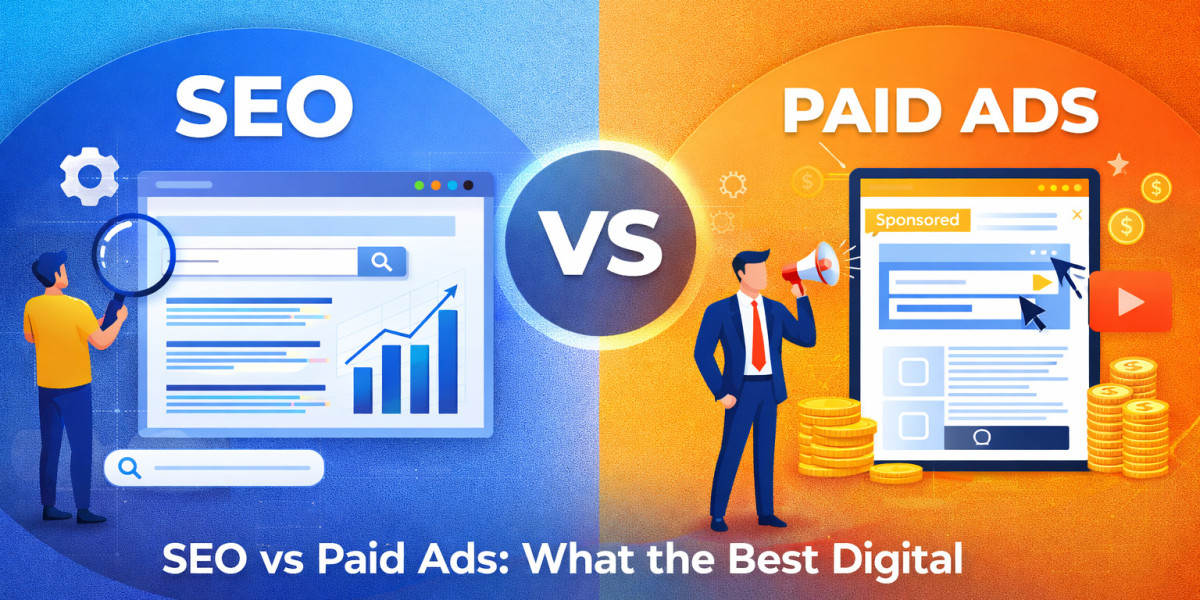 SEO

VS

PAID ADS

Sponsored

SEO vs Paid Ads: What the Best Digital